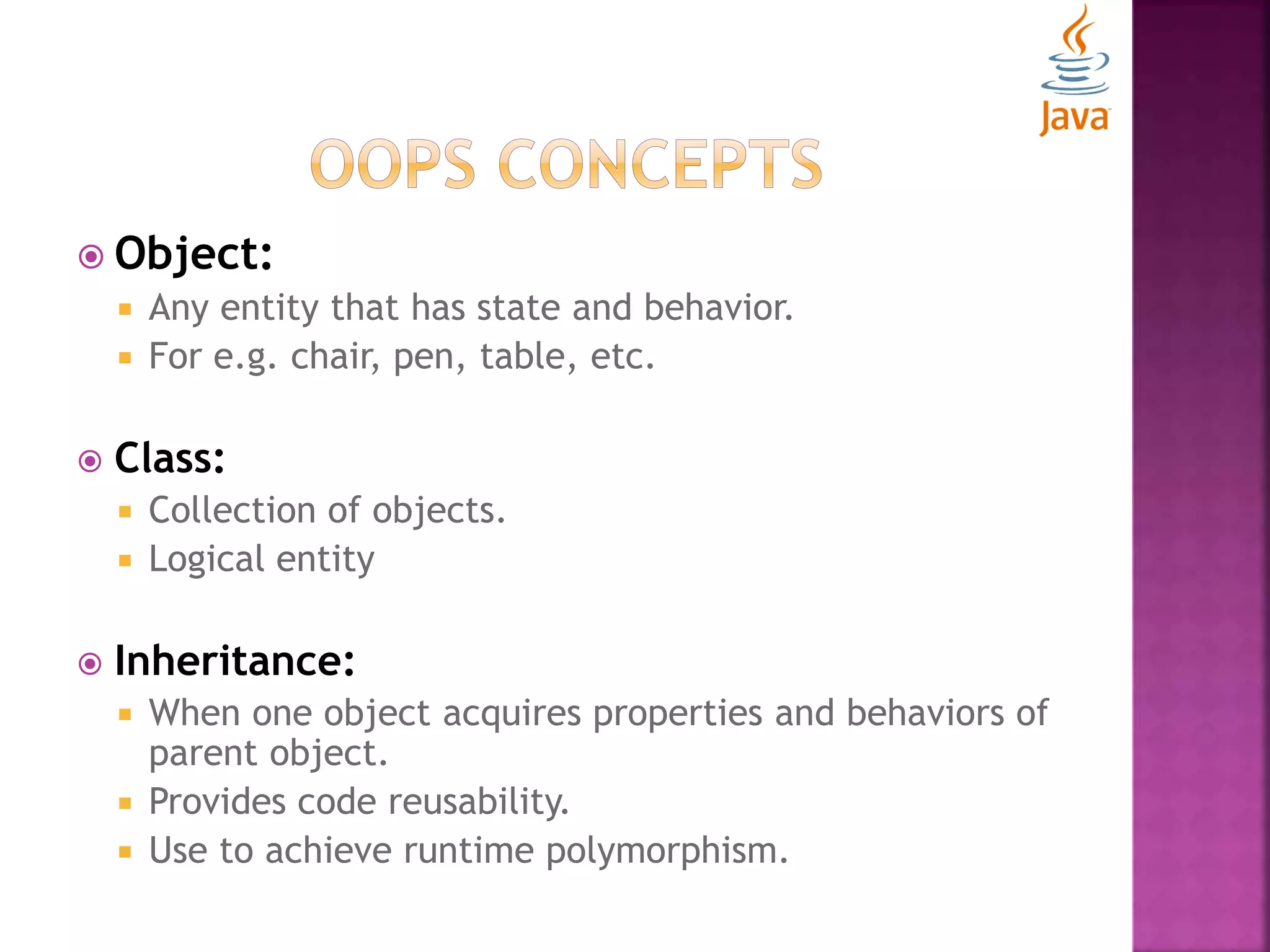 Java

OOPS CONCEPTS

Object:
- Any entity that has state and behavior.
- For e.g. chair, pen, table, etc.

Class:
- Collection of objects.
- Logical entity

Inheritance:
- When one object acquires properties and behaviors of parent object.
- Provides code reusability.
- Use to achieve runtime polymorphism.